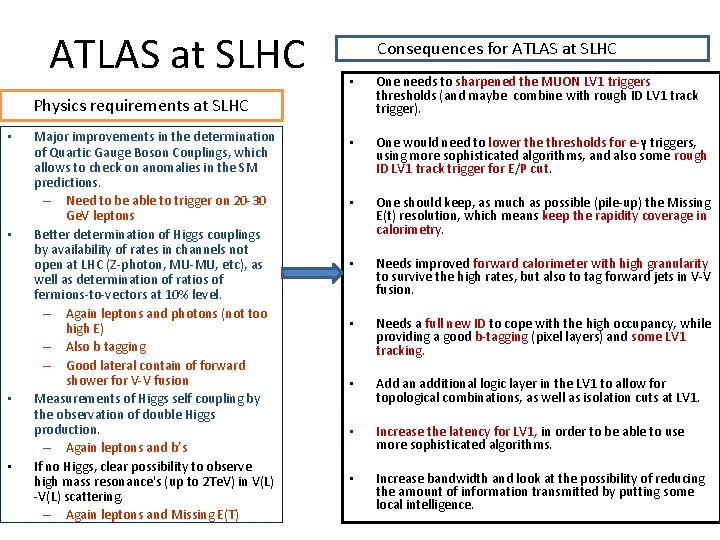 ATLAS at SLHC

Physics requirements at SLHC

- Major improvements in the determination of Quartic Gauge Boson Couplings, which allows to check on anomalies in the SM predictions.
  – Need to be able to trigger on 20-30 GeV leptons
- Better determination of Higgs couplings by availability of rates in channels not open at LHC (Z-photon, MU-MU, etc), as well as determination of ratios of fermions-to-vectors at 10% level.
  – Again leptons and photons (not too high E)
  – Also b tagging
  – Good lateral contain of forward shower for V-V fusion
- Measurements of Higgs self coupling by the observation of double Higgs production.
  – Again leptons and b's
- If no Higgs, clear possibility to observe high mass resonance's (up to 2TeV) in V(L) -V(L) scattering.
  – Again leptons and Missing E(T)

Consequences for ATLAS at SLHC

- One needs to sharpened the MUON LV1 triggers thresholds (and maybe combine with rough ID LV1 track trigger).
- One would need to lower the thresholds for e-γ triggers, using more sophisticated algorithms, and also some rough ID LV1 track trigger for E/P cut.
- One should keep, as much as possible (pile-up) the Missing E(t) resolution, which means keep the rapidity coverage in calorimetry.
- Needs improved forward calorimeter with high granularity to survive the high rates, but also to tag forward jets in V-V fusion.
- Needs a full new ID to cope with the high occupancy, while providing a good b-tagging (pixel layers) and some LV1 tracking.
- Add an additional logic layer in the LV1 to allow for topological combinations, as well as isolation cuts at LV1.
- Increase the latency for LV1, in order to be able to use more sophisticated algorithms.
- Increase bandwidth and look at the possibility of reducing the amount of information transmitted by putting some local intelligence.